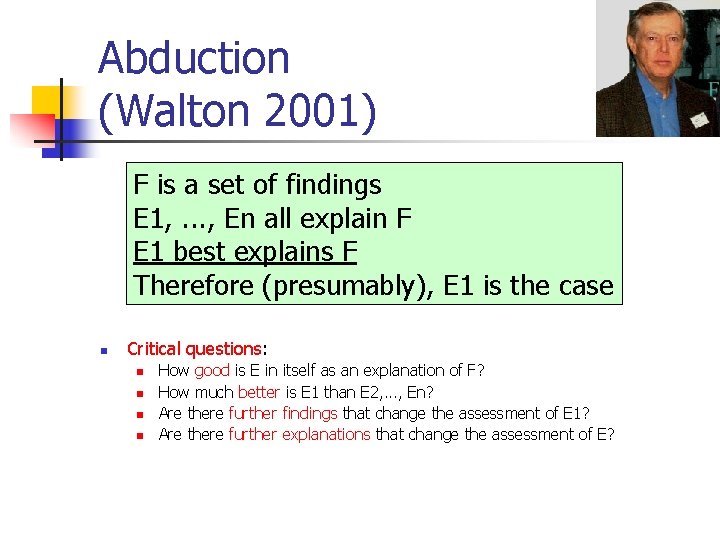 Abduction
(Walton 2001)

F is a set of findings
E1, ..., En all explain F
E1 best explains F
Therefore (presumably), E1 is the case

Critical questions:
How good is E in itself as an explanation of F?
How much better is E1 than E2,..., En?
Are there further findings that change the assessment of E1?
Are there further explanations that change the assessment of E?